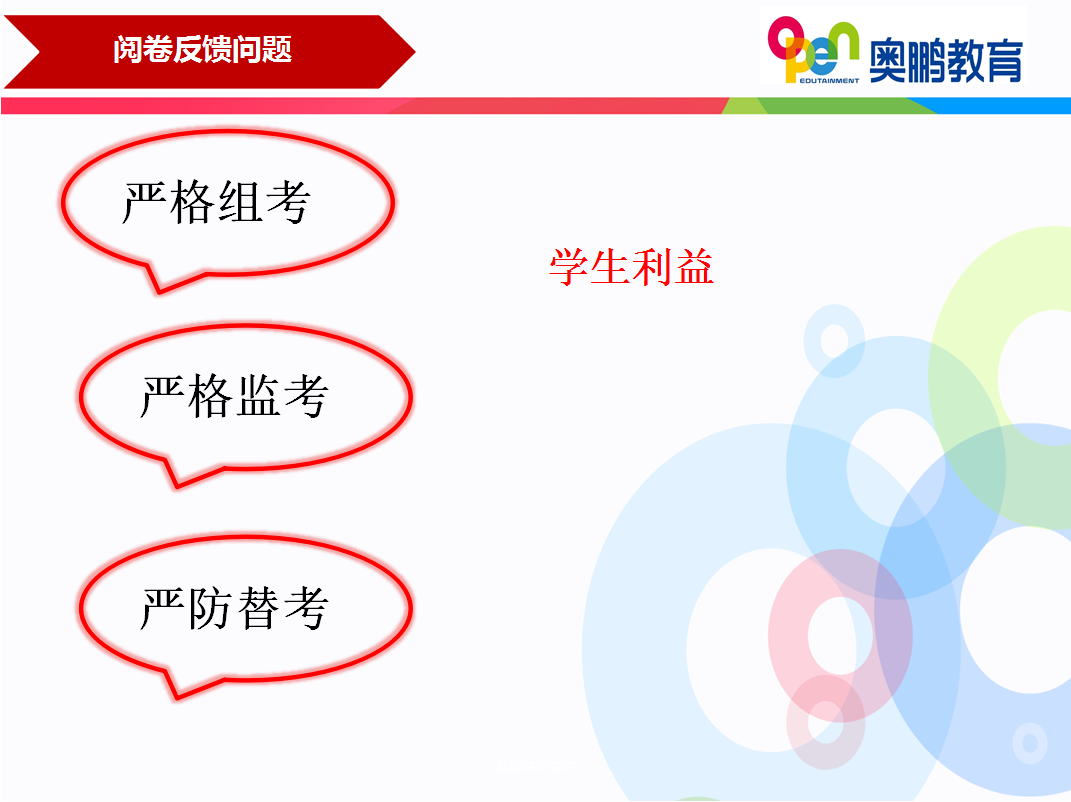 阅卷反馈问题

open EDUTAINMENT 奥鹏教育

严格组考

学生利益

严格监考

严防替考